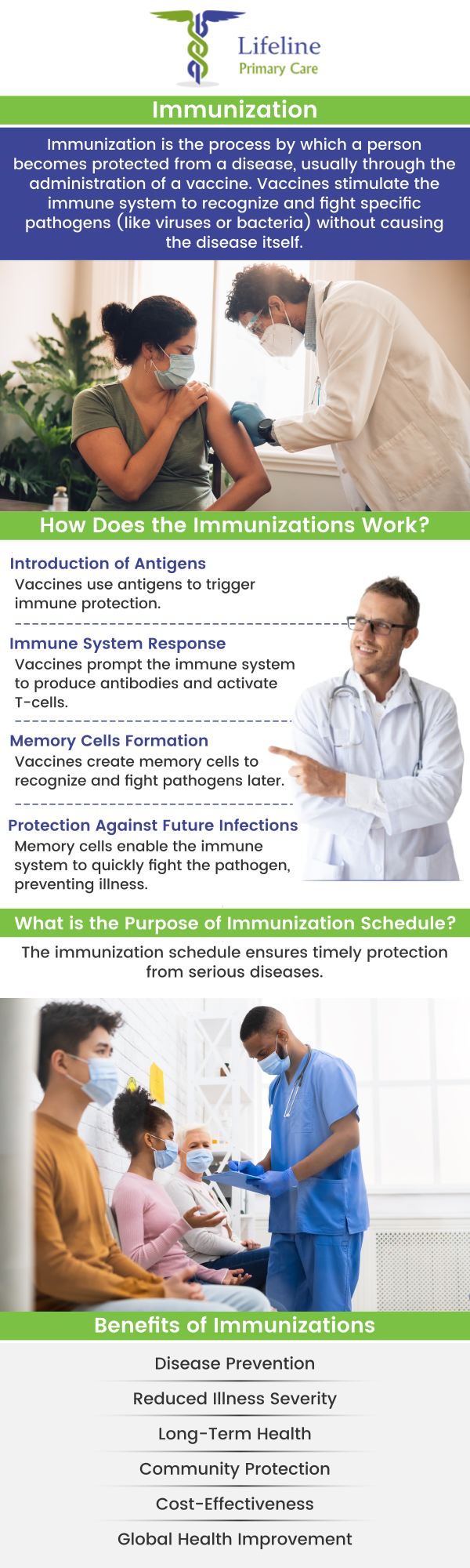 Lifeline
Primary Care

Immunization

Immunization is the process by which a person becomes protected from a disease, usually through the administration of a vaccine. Vaccines stimulate the immune system to recognize and fight specific pathogens (like viruses or bacteria) without causing the disease itself.

How Does the Immunizations Work?

Introduction of Antigens
Vaccines use antigens to trigger immune protection.

Immune System Response
Vaccines prompt the immune system to produce antibodies and activate T-cells.

Memory Cells Formation
Vaccines create memory cells to recognize and fight pathogens later.

Protection Against Future Infections
Memory cells enable the immune system to quickly fight the pathogen, preventing illness.

What is the Purpose of Immunization Schedule?

The immunization schedule ensures timely protection from serious diseases.

Benefits of Immunizations

Disease Prevention

Reduced Illness Severity

Long-Term Health

Community Protection

Cost-Effectiveness

Global Health Improvement